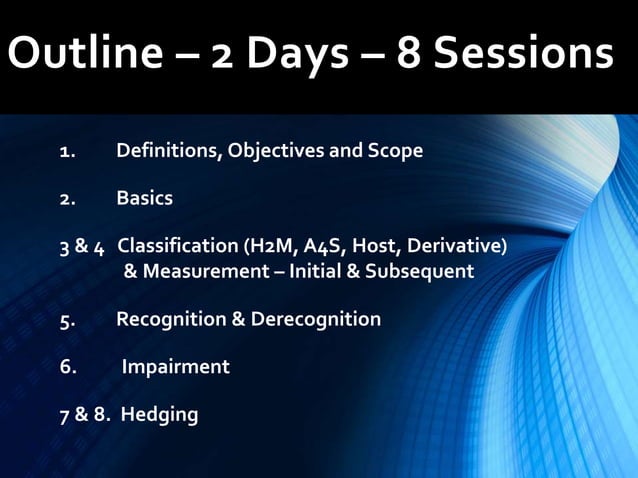 Outline – 2 Days – 8 Sessions

1. Definitions, Objectives and Scope

2. Basics

3 & 4 Classification (H2M, A4S, Host, Derivative) & Measurement – Initial & Subsequent

5. Recognition & Derecognition

6. Impairment

7 & 8. Hedging